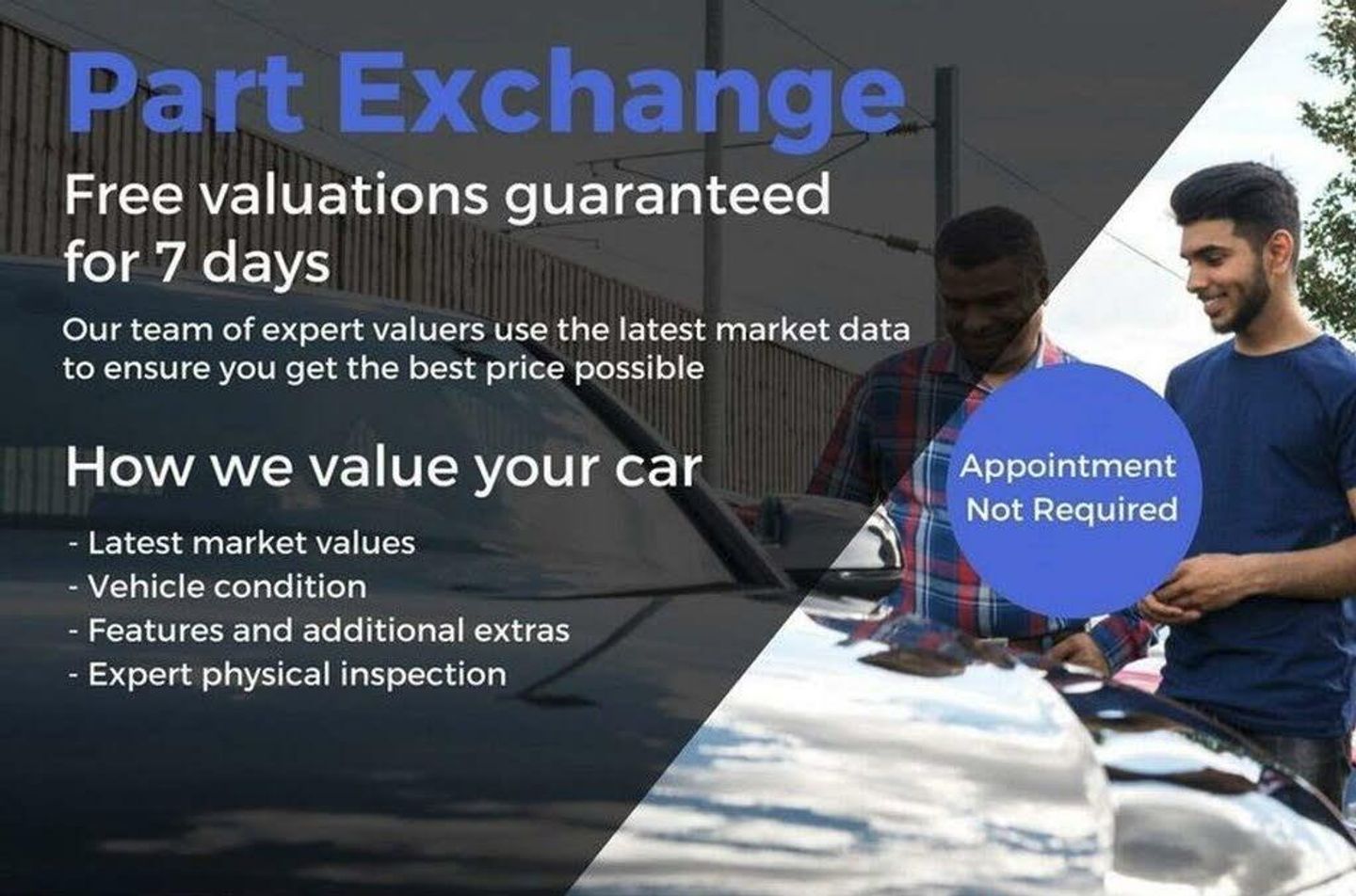 Part Exchange

Free valuations guaranteed for 7 days

Our team of expert valuers use the latest market data to ensure you get the best price possible

How we value your car

- Latest market values
- Vehicle condition
- Features and additional extras
- Expert physical inspection

Appointment Not Required